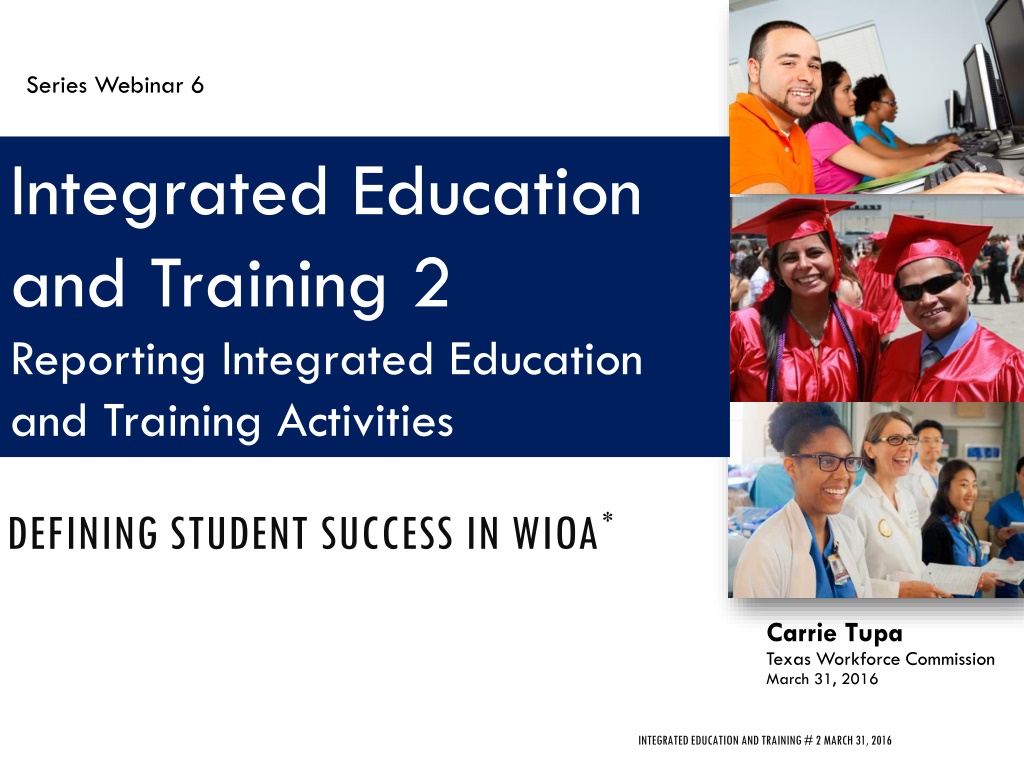 Series Webinar 6

Integrated Education and Training 2

Reporting Integrated Education and Training Activities

DEFINING STUDENT SUCCESS IN WIOA*

Carrie Tupa
Texas Workforce Commission
March 31, 2016

INTEGRATED EDUCATION AND TRAINING # 2 MARCH 31, 2016